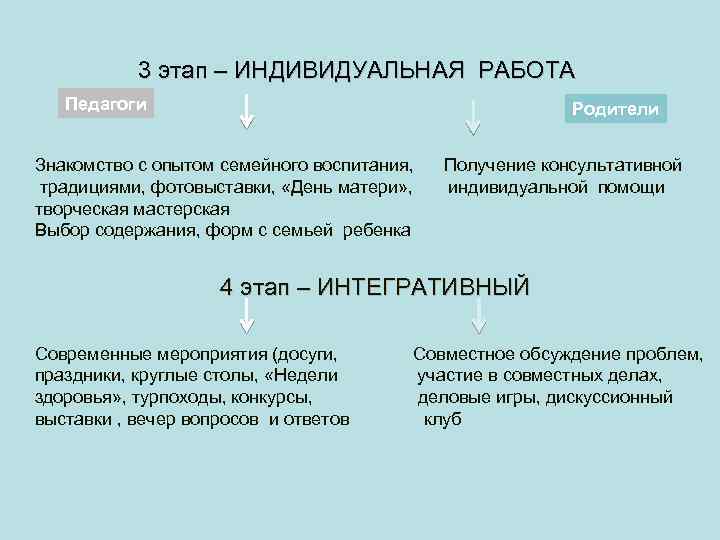 3 этап – ИНДИВИДУАЛЬНАЯ РАБОТА

Педагоги

Родители

Знакомство с опытом семейного воспитания, традициями, фотовыставки, «День матери», творческая мастерская
Выбор содержания, форм с семьей ребенка

Получение консультативной индивидуальной помощи

4 этап – ИНТЕГРАТИВНЫЙ

Современные мероприятия (досуги, праздники, круглые столы, «Недели здоровья», турпоходы, конкурсы, выставки , вечер вопросов и ответов

Совместное обсуждение проблем, участие в совместных делах, деловые игры, дискуссионный клуб